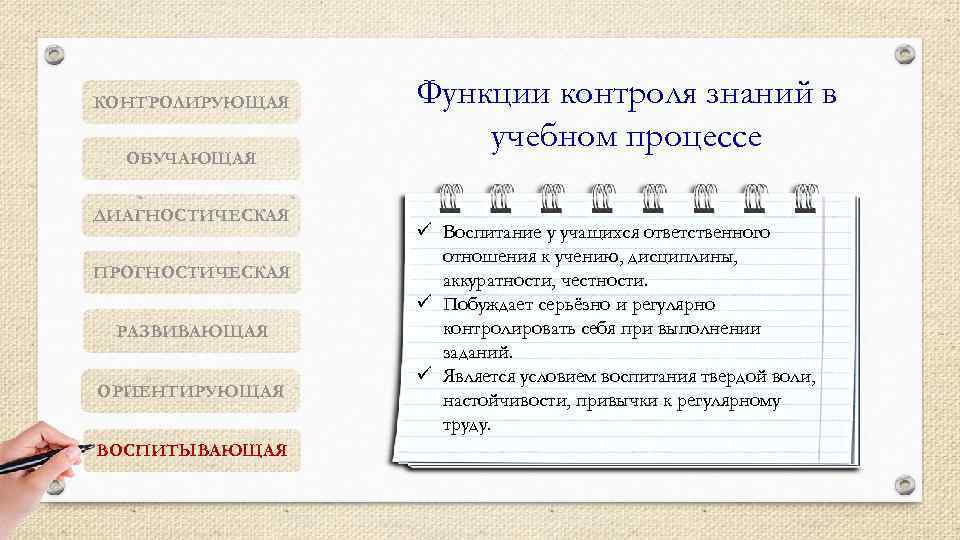 КОНТРОЛИРУЮЩАЯ

ОБУЧАЮЩАЯ

ДИАГНОСТИЧЕСКАЯ

ПРОГНОСТИЧЕСКАЯ

РАЗВИВАЮЩАЯ

ОРИЕНТИРУЮЩАЯ

ВОСПИТЫВАЮЩАЯ

Функции контроля знаний в учебном процессе

✓ Воспитание у учащихся ответственного отношения к учению, дисциплины, аккуратности, честности.
✓ Побуждает серьёзно и регулярно контролировать себя при выполнении заданий.
✓ Является условием воспитания твердой воли, настойчивости, привычки к регулярному труду.